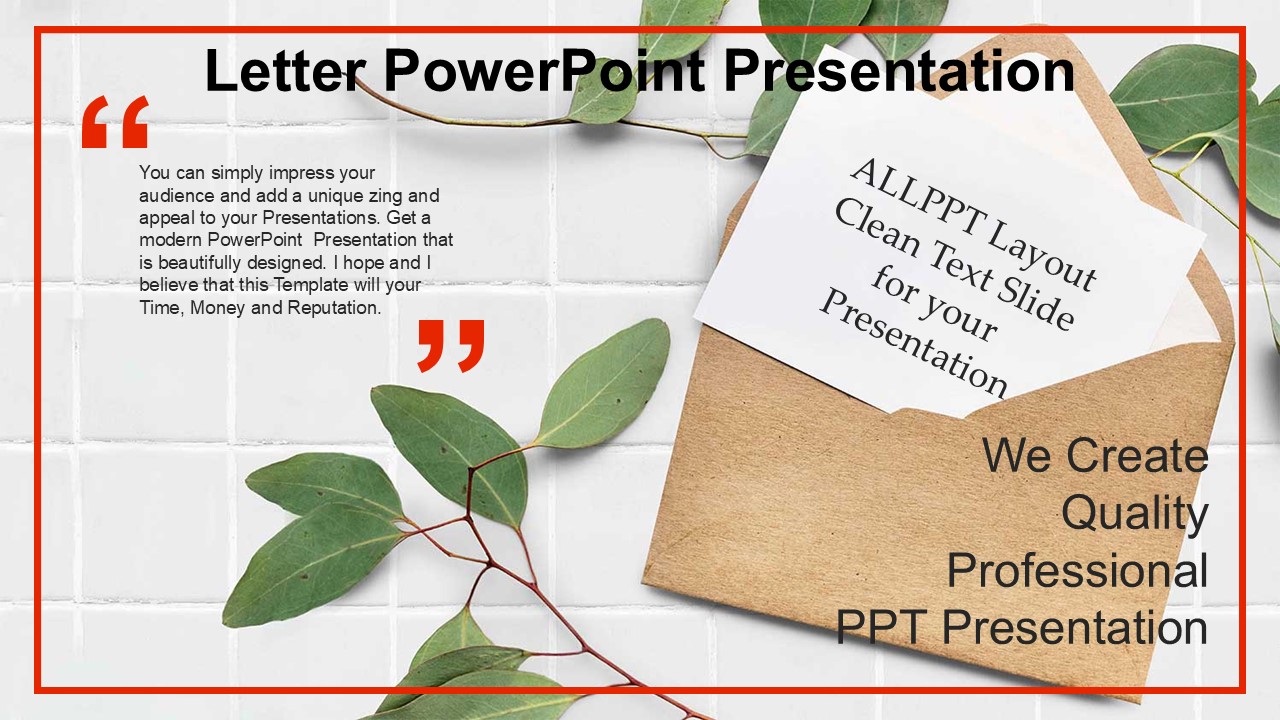 Letter PowerPoint Presentation

“

You can simply impress your audience and add a unique zing and appeal to your Presentations. Get a modern PowerPoint Presentation that is beautifully designed. I hope and I believe that this Template will your Time, Money and Reputation.

”

ALLPPT Layout Clean Text Slide for your Presentation

We Create Quality Professional PPT Presentation